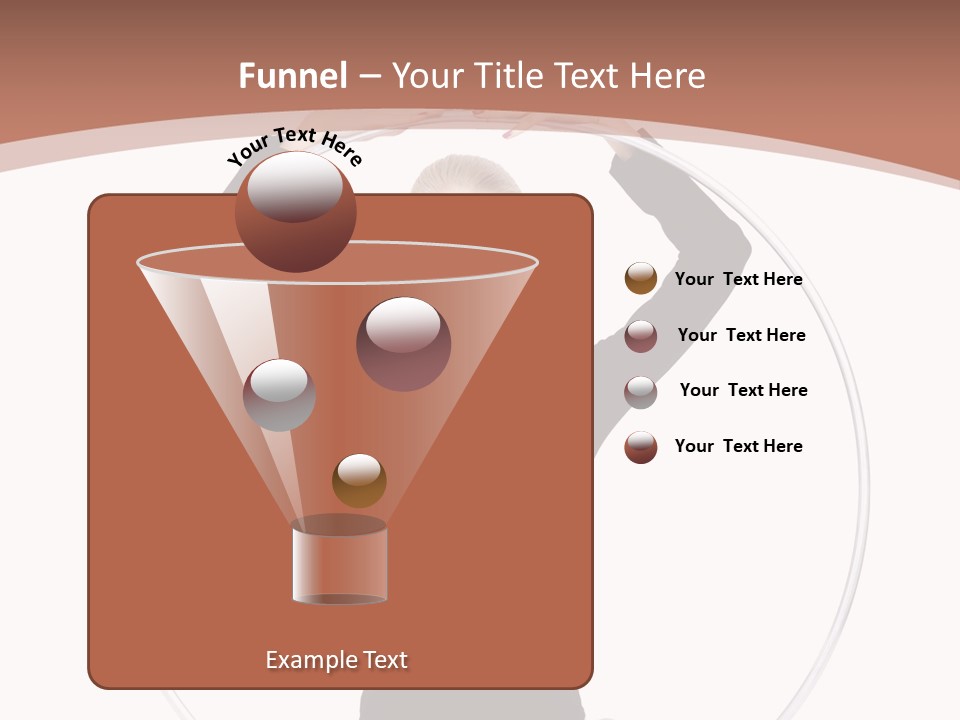 Funnel – Your Title Text Here

Your Text Here

Your Text Here

Your Text Here

Your Text Here

Your Text Here

Example Text